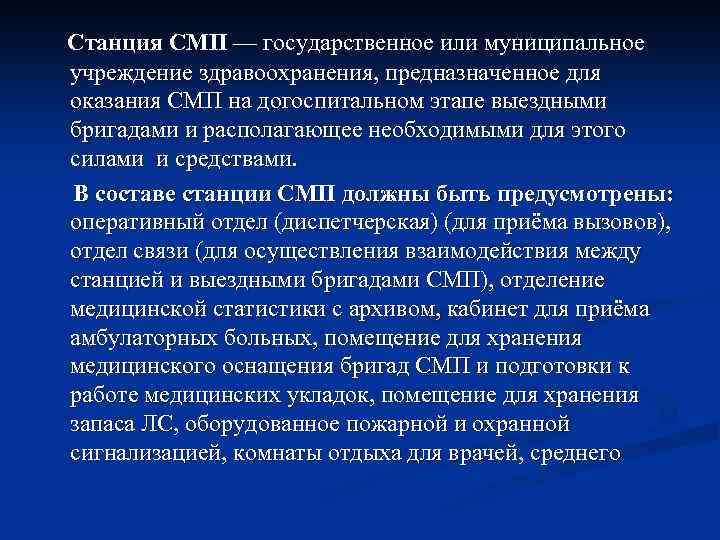 Станция СМП — государственное или муниципальное учреждение здравоохранения, предназначенное для оказания СМП на догоспитальном этапе выездными бригадами и располагающее необходимыми для этого силами и средствами.

В составе станции СМП должны быть предусмотрены: оперативный отдел (диспетчерская) (для приёма вызовов), отдел связи (для осуществления взаимодействия между станцией и выездными бригадами СМП), отделение медицинской статистики с архивом, кабинет для приёма амбулаторных больных, помещение для хранения медицинского оснащения бригад СМП и подготовки к работе медицинских укладок, помещение для хранения запаса ЛС, оборудованное пожарной и охранной сигнализацией, комнаты отдыха для врачей, среднего